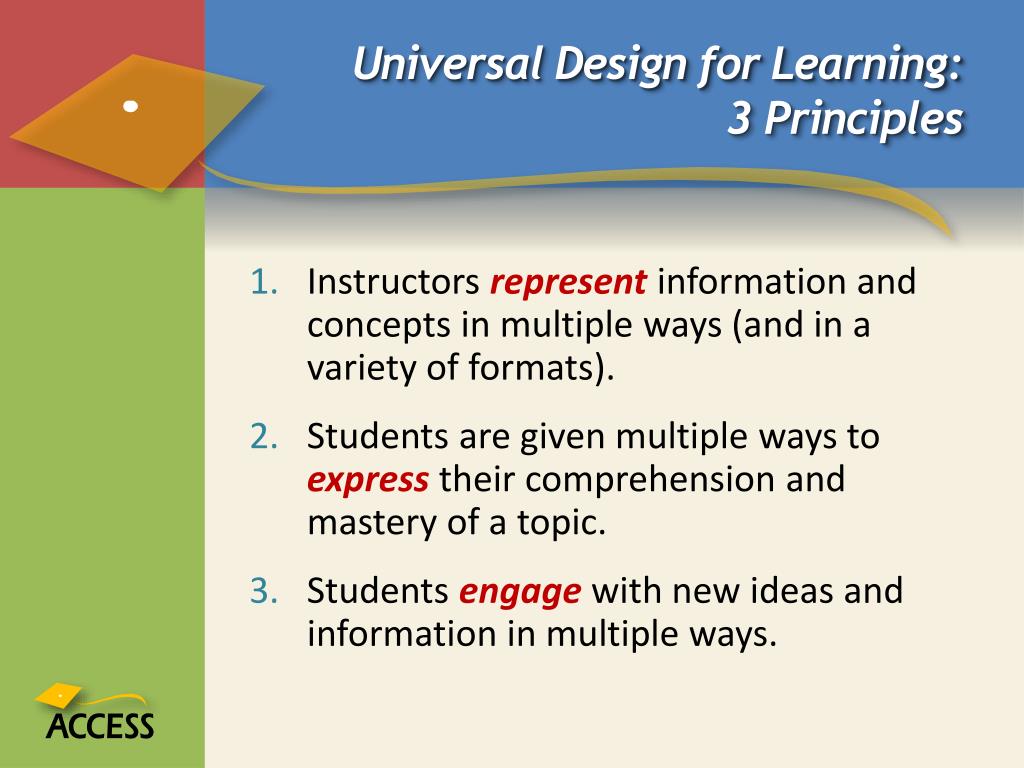 Universal Design for Learning: 3 Principles

1. Instructors represent information and concepts in multiple ways (and in a variety of formats).

2. Students are given multiple ways to express their comprehension and mastery of a topic.

3. Students engage with new ideas and information in multiple ways.

ACCESS